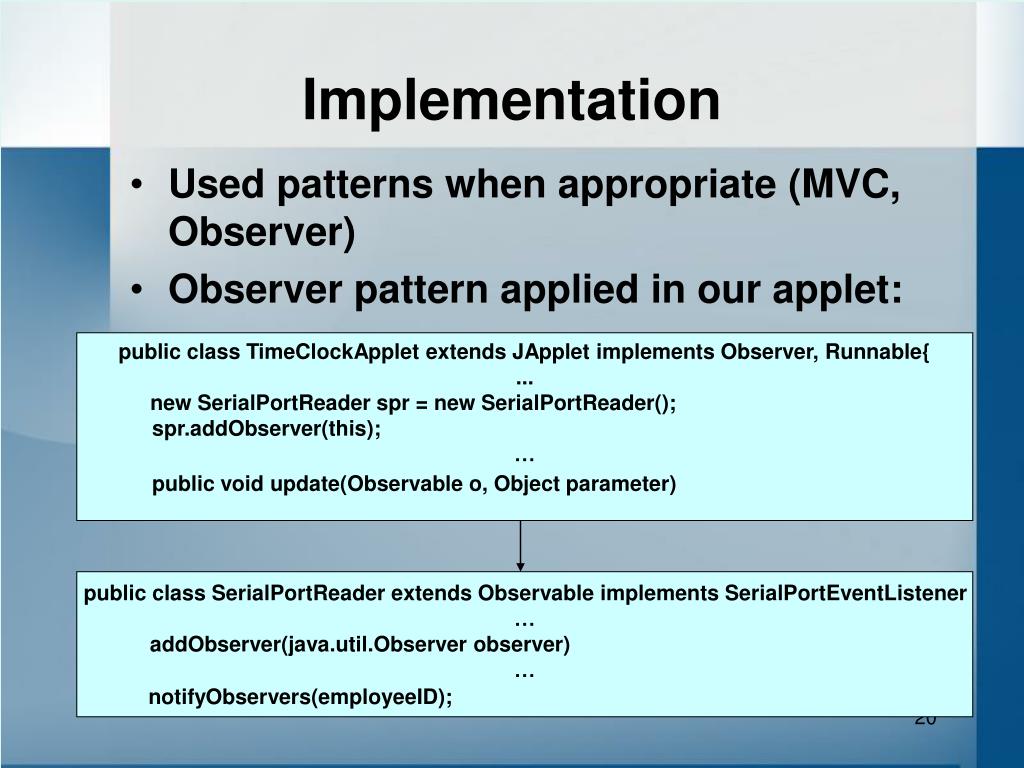 Implementation

• Used patterns when appropriate (MVC, Observer)
• Observer pattern applied in our applet:

public class TimeClockApplet extends JApplet implements Observer, Runnable{
...
new SerialPortReader spr = new SerialPortReader();
spr.addObserver(this);
…
public void update(Observable o, Object parameter)

public class SerialPortReader extends Observable implements SerialPortEventListener
…
addObserver(java.util.Observer observer)
…
notifyObservers(employeeID);

20